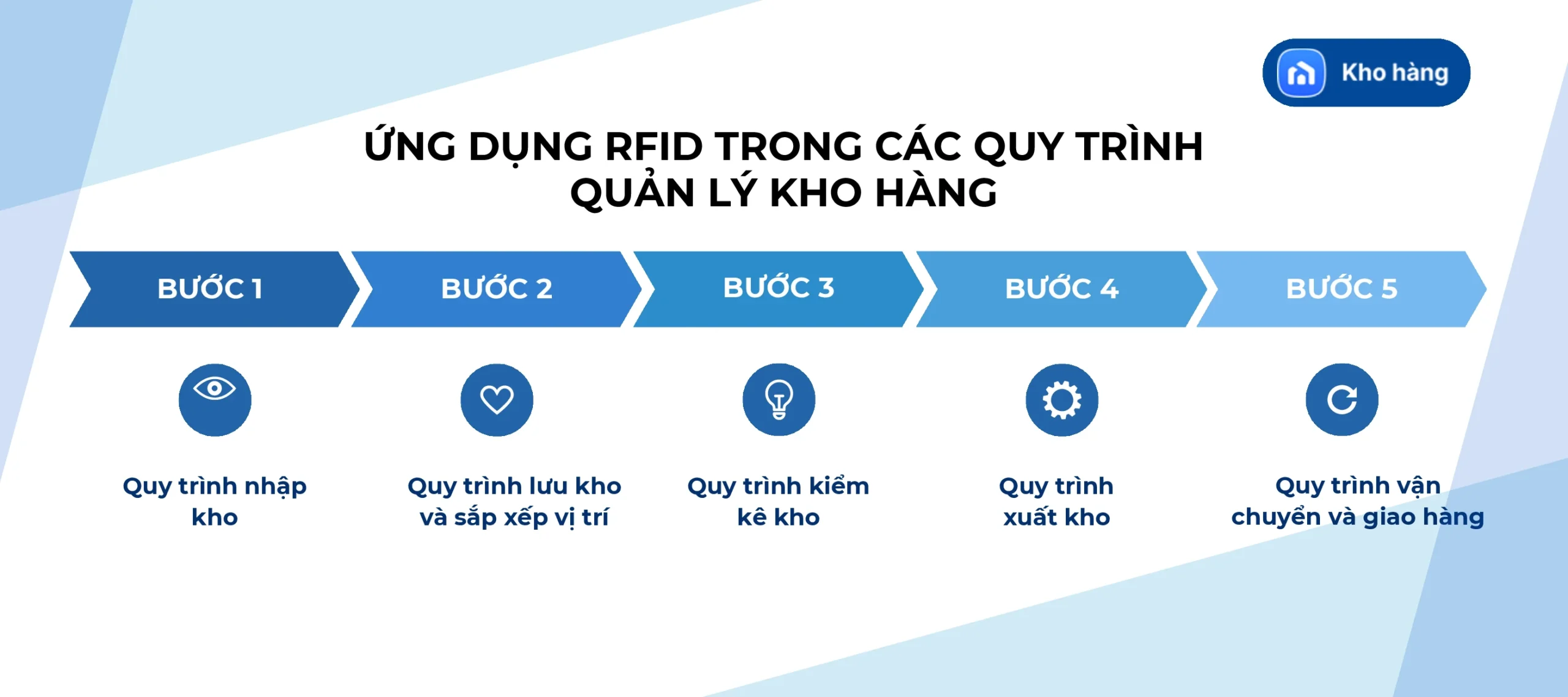 Kho hàng

ỨNG DỤNG RFID TRONG CÁC QUY TRÌNH QUẢN LÝ KHO HÀNG

BƯỚC 1

BƯỚC 2

BƯỚC 3

BƯỚC 4

BƯỚC 5

Quy trình nhập kho

Quy trình lưu kho và sắp xếp vị trí

Quy trình kiểm kê kho

Quy trình xuất kho

Quy trình vận chuyển và giao hàng